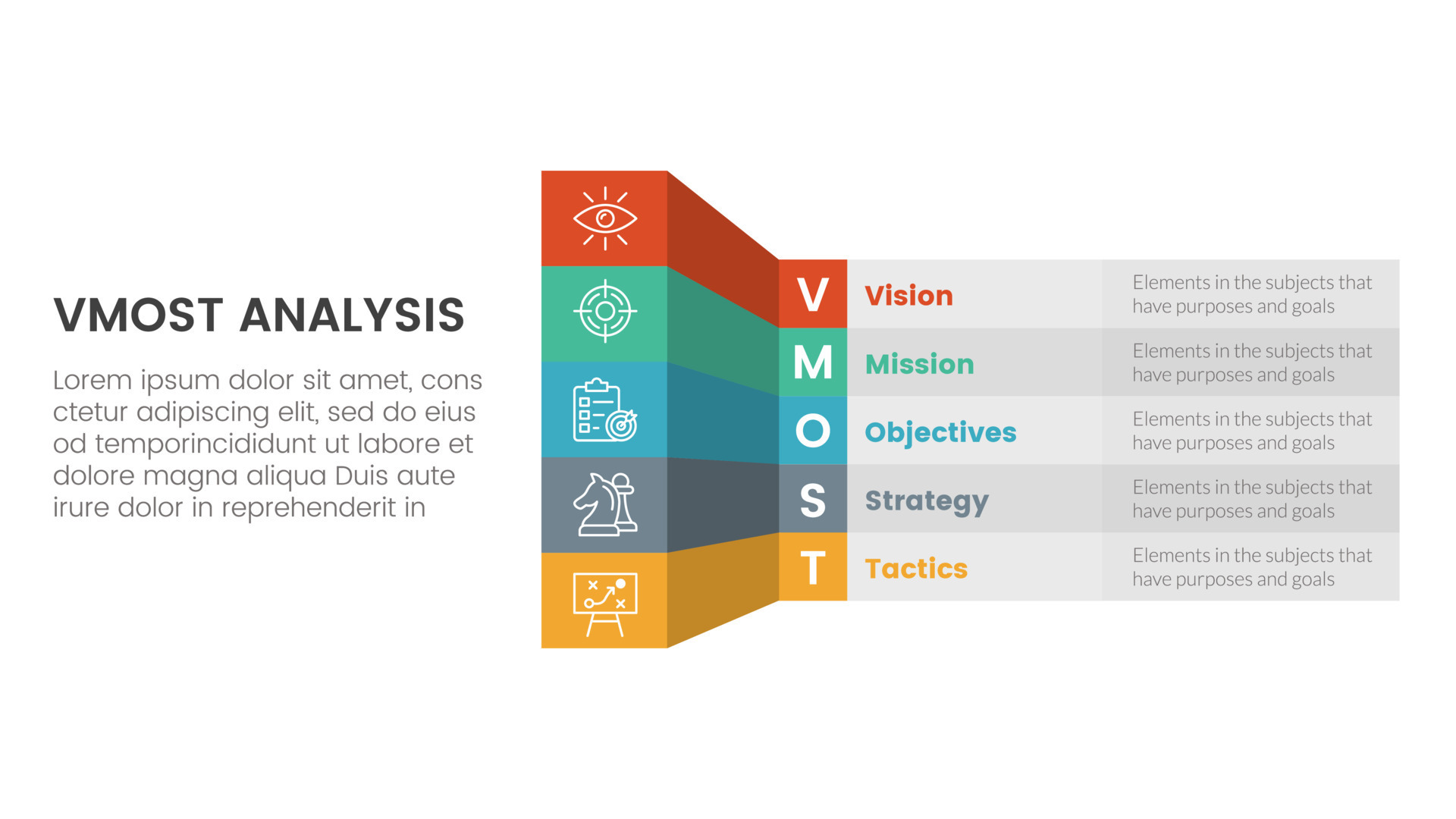 VMOST ANALYSIS

Lorem ipsum dolor sit amet, cons ctetur adipiscing elit, sed do eius od temporincididunt ut labore et dolore magna aliqua Duis aute irure dolor in reprehenderit in

V Vision Elements in the subjects that have purposes and goals

M Mission Elements in the subjects that have purposes and goals

O Objectives Elements in the subjects that have purposes and goals

S Strategy Elements in the subjects that have purposes and goals

T Tactics Elements in the subjects that have purposes and goals